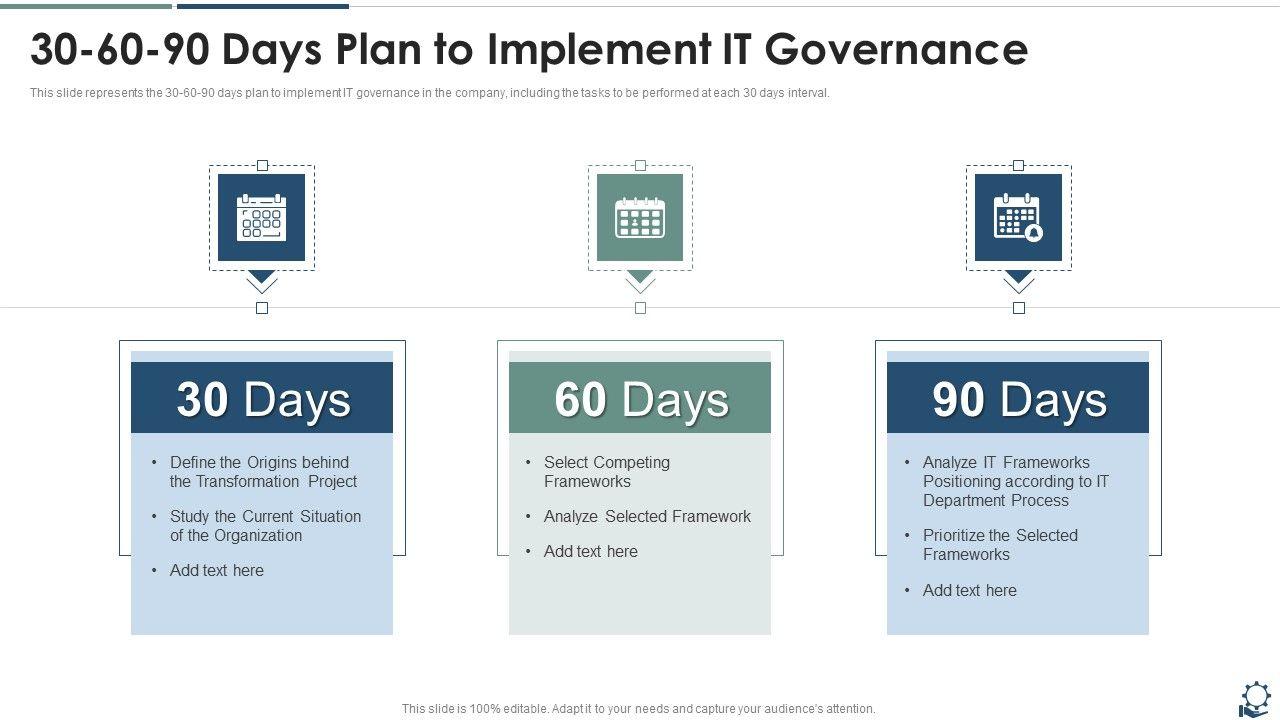 30-60-90 Days Plan to Implement IT Governance

This slide represents the 30-60-90 days plan to implement IT governance in the company, including the tasks to be performed at each 30 days interval.

30 Days

• Define the Origins behind the Transformation Project
• Study the Current Situation of the Organization
• Add text here

60 Days

• Select Competing Frameworks
• Analyze Selected Framework
• Add text here

90 Days

• Analyze IT Frameworks Positioning according to IT Department Process
• Prioritize the Selected Frameworks
• Add text here

This slide is 100% editable. Adapt it to your needs and capture your audience's attention.